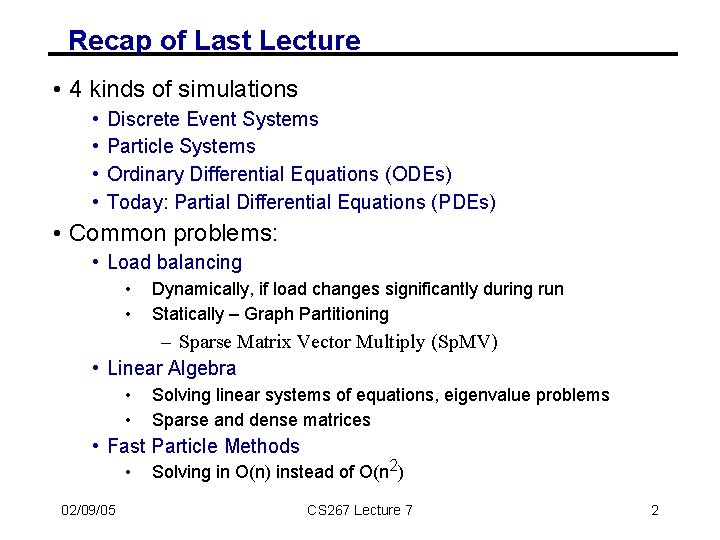 Recap of Last Lecture

• 4 kinds of simulations
  • Discrete Event Systems
  • Particle Systems
  • Ordinary Differential Equations (ODEs)
  • Today: Partial Differential Equations (PDEs)

• Common problems:
  • Load balancing
    • Dynamically, if load changes significantly during run
    • Statically – Graph Partitioning
      – Sparse Matrix Vector Multiply (SpMV)
  • Linear Algebra
    • Solving linear systems of equations, eigenvalue problems
    • Sparse and dense matrices
  • Fast Particle Methods
    • Solving in O(n) instead of O($n^2$)

02/09/05

CS267 Lecture 7

2